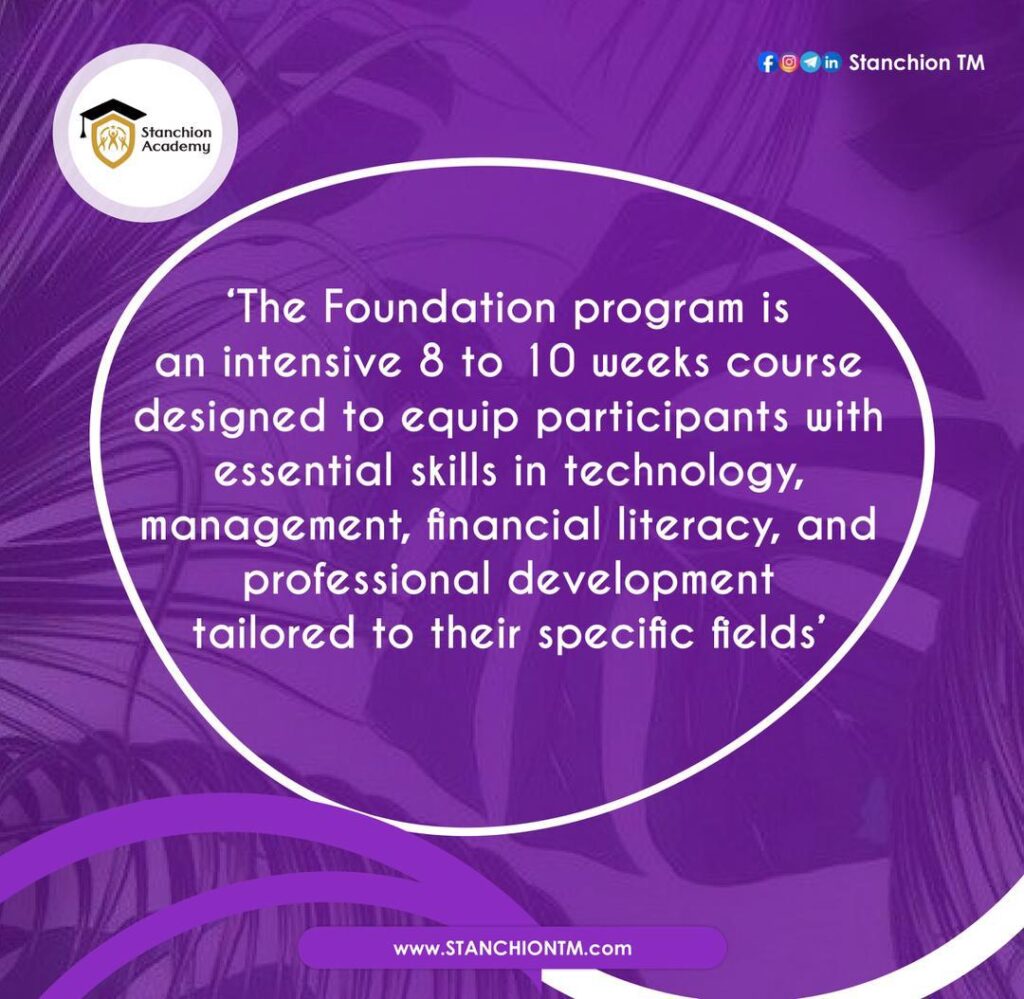 Stanchion Academy

Stanchion TM

‘The Foundation program is an intensive 8 to 10 weeks course designed to equip participants with essential skills in technology, management, financial literacy, and professional development tailored to their specific fields’

www.STANCHIONTM.com